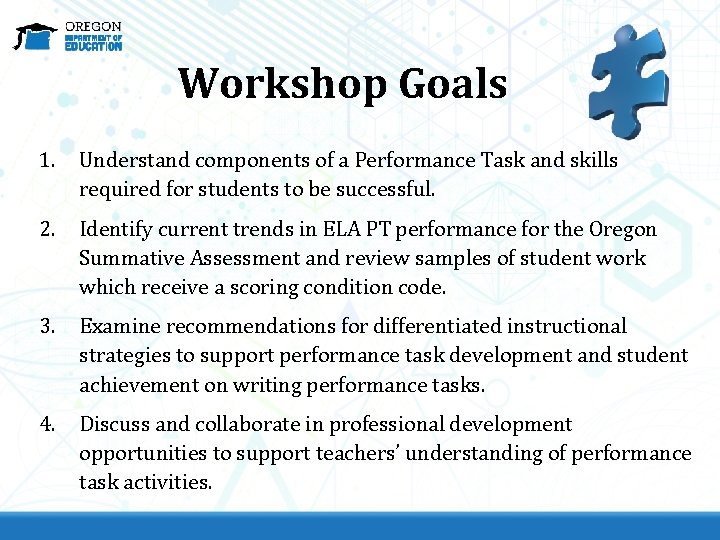 OREGON
DEPARTMENT OF
EDUCATION

Workshop Goals

1. Understand components of a Performance Task and skills required for students to be successful.

2. Identify current trends in ELA PT performance for the Oregon Summative Assessment and review samples of student work which receive a scoring condition code.

3. Examine recommendations for differentiated instructional strategies to support performance task development and student achievement on writing performance tasks.

4. Discuss and collaborate in professional development opportunities to support teachers' understanding of performance task activities.